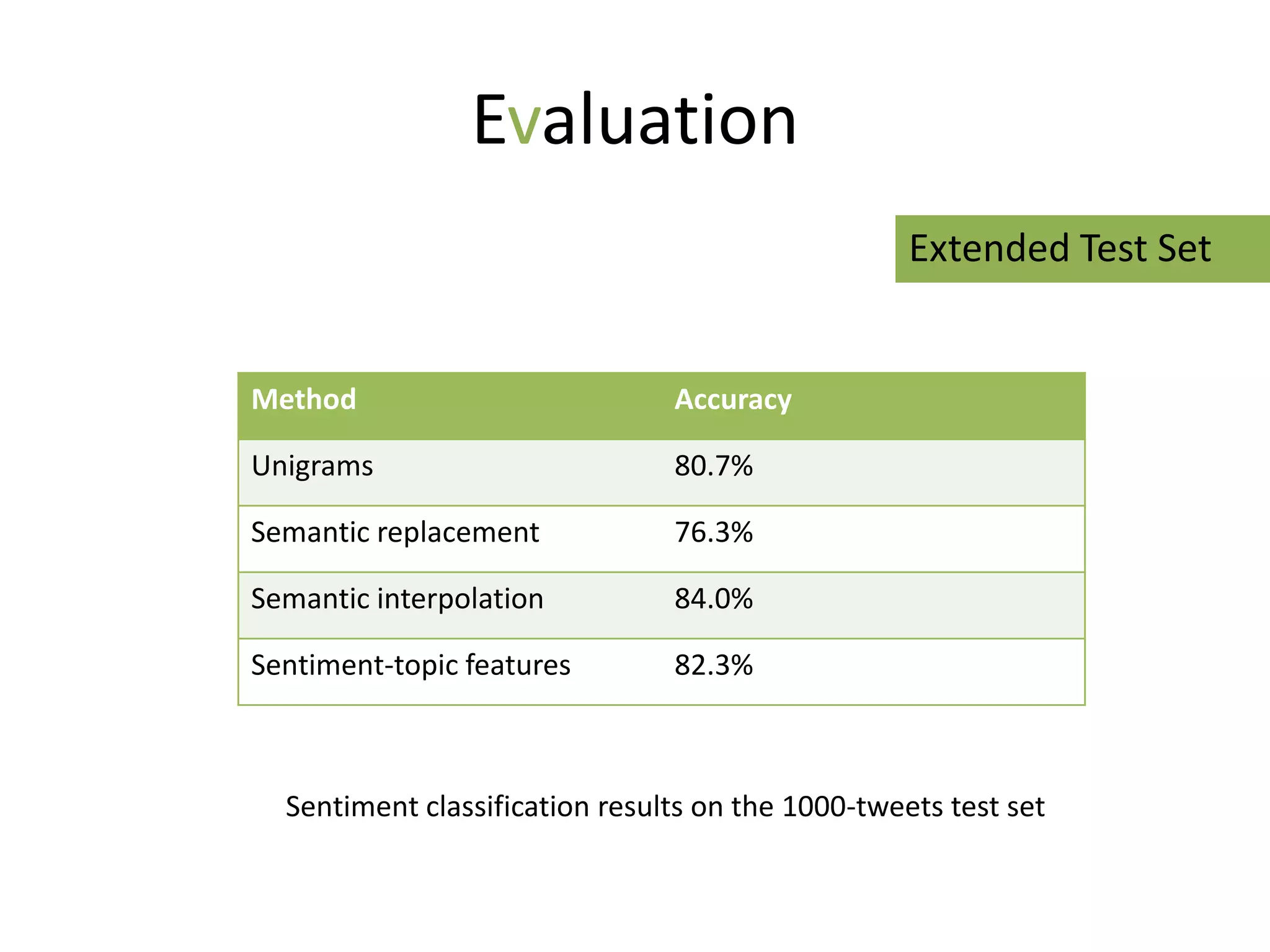 Evaluation

Extended Test Set

| Method | Accuracy |
|---|---|
| Unigrams | 80.7% |
| Semantic replacement | 76.3% |
| Semantic interpolation | 84.0% |
| Sentiment-topic features | 82.3% |

Sentiment classification results on the 1000-tweets test set